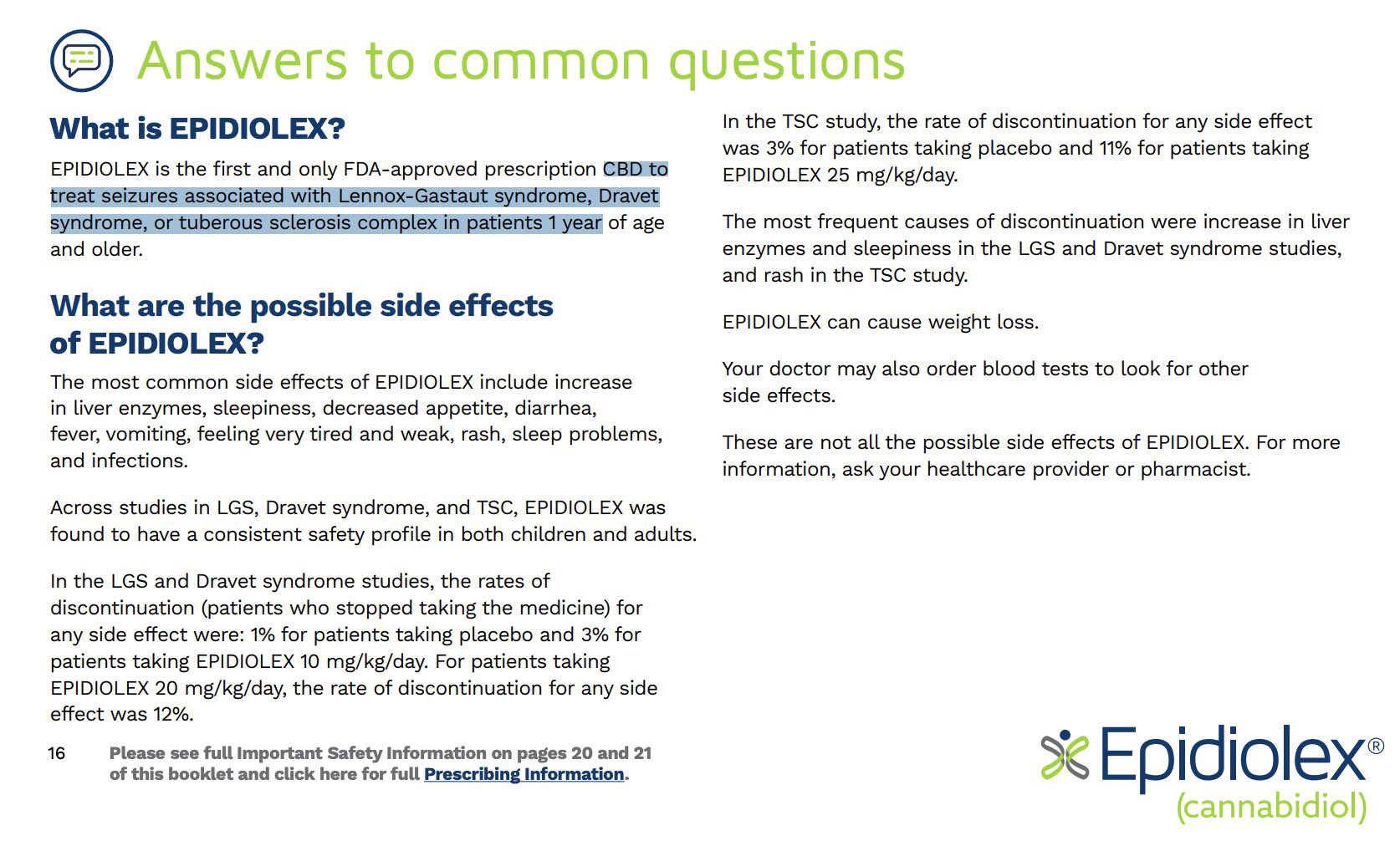 Answers to common questions

What is EPIDIOLEX?

EPIDIOLEX is the first and only FDA-approved prescription CBD to treat seizures associated with Lennox-Gastaut syndrome, Dravet syndrome, or tuberous sclerosis complex in patients 1 year of age and older.

What are the possible side effects of EPIDIOLEX?

The most common side effects of EPIDIOLEX include increase in liver enzymes, sleepiness, decreased appetite, diarrhea, fever, vomiting, feeling very tired and weak, rash, sleep problems, and infections.

Across studies in LGS, Dravet syndrome, and TSC, EPIDIOLEX was found to have a consistent safety profile in both children and adults.

In the LGS and Dravet syndrome studies, the rates of discontinuation (patients who stopped taking the medicine) for any side effect were: 1% for patients taking placebo and 3% for patients taking EPIDIOLEX 10 mg/kg/day. For patients taking EPIDIOLEX 20 mg/kg/day, the rate of discontinuation for any side effect was 12%.

In the TSC study, the rate of discontinuation for any side effect was 3% for patients taking placebo and 11% for patients taking EPIDIOLEX 25 mg/kg/day.

The most frequent causes of discontinuation were increase in liver enzymes and sleepiness in the LGS and Dravet syndrome studies, and rash in the TSC study.

EPIDIOLEX can cause weight loss.

Your doctor may also order blood tests to look for other side effects.

These are not all the possible side effects of EPIDIOLEX. For more information, ask your healthcare provider or pharmacist.

16 Please see full Important Safety Information on pages 20 and 21 of this booklet and click here for full Prescribing Information.

Epidiolex®
(cannabidiol)